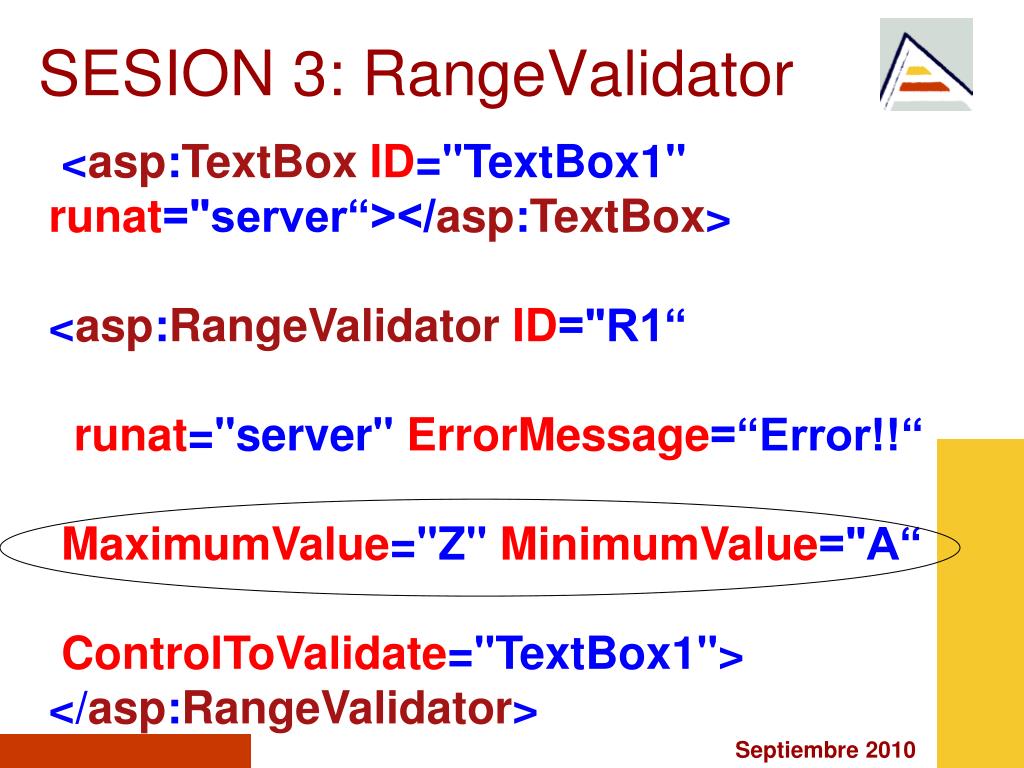 SESION 3: RangeValidator

<asp:TextBox ID="TextBox1" runat="server“></asp:TextBox>

<asp:RangeValidator ID="R1“

runat="server" ErrorMessage=“Error!!“

MaximumValue="Z" MinimumValue="A“

ControlToValidate="TextBox1"> </asp:RangeValidator>

Septiembre 2010